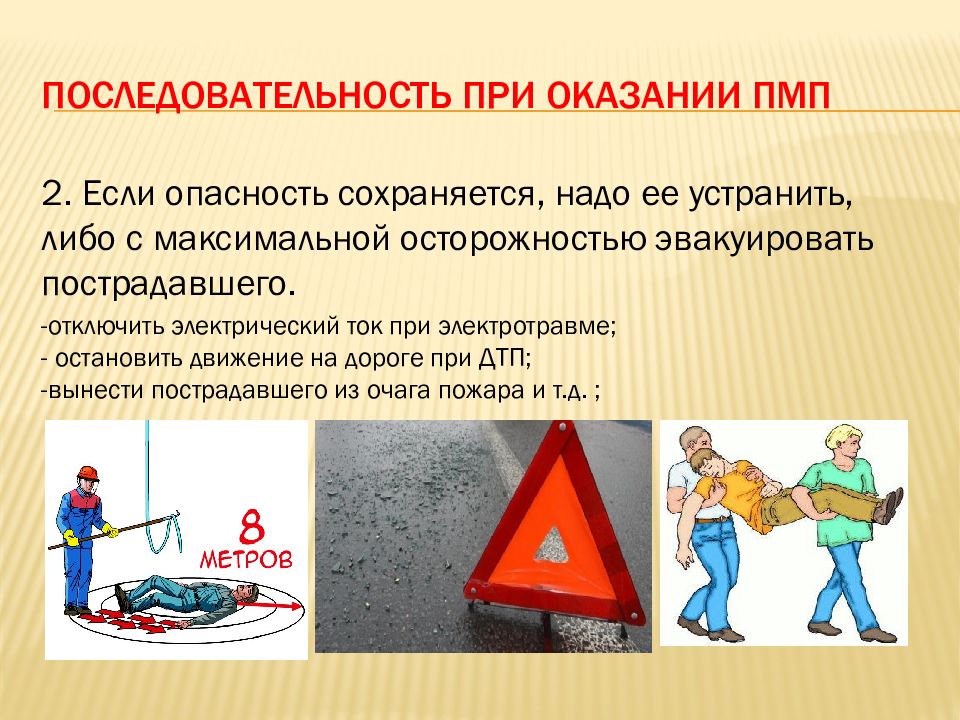 ПОСЛЕДОВАТЕЛЬНОСТЬ ПРИ ОКАЗАНИИ ПМП

2. Если опасность сохраняется, надо ее устранить, либо с максимальной осторожностью эвакуировать пострадавшего.

-отключить электрический ток при электротравме;
- остановить движение на дороге при ДТП;
-вынести пострадавшего из очага пожара и т.д. ;

8 МЕТРОВ